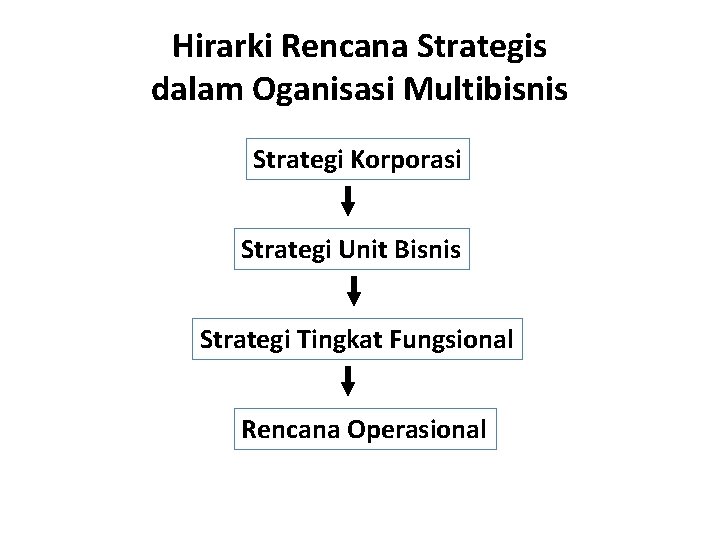 Hirarki Rencana Strategis dalam Oganisasi Multibisnis

Strategi Korporasi

Strategi Unit Bisnis

Strategi Tingkat Fungsional

Rencana Operasional